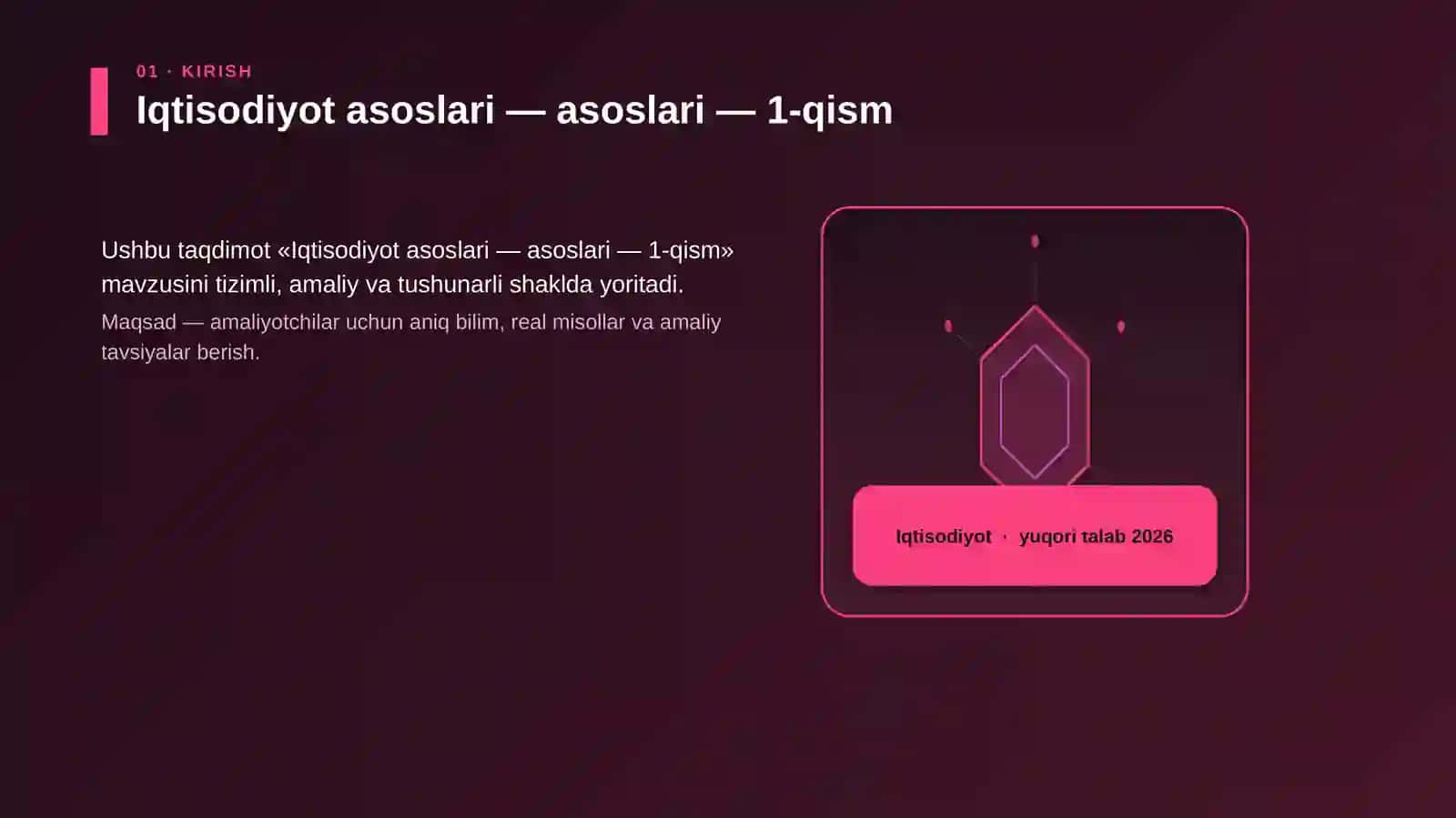 01 · KIRISH

Iqtisodiyot asoslari — asoslari — 1-qism

Ushbu taqdimot «Iqtisodiyot asoslari — asoslari — 1-qism» mavzusini tizimli, amaliy va tushunarli shaklda yoritadi.

Maqsad — amaliyotchilar uchun aniq bilim, real misollar va amaliy tavsiyalar berish.

Iqtisodiyot · yuqori talab 2026